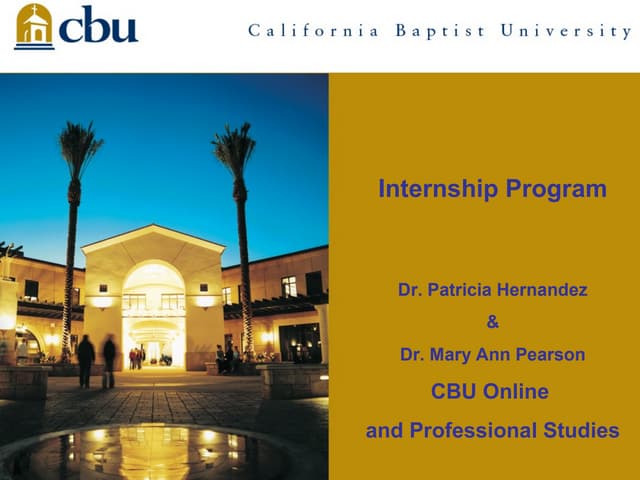 cbu

California Baptist University

Internship Program

Dr. Patricia Hernandez
&
Dr. Mary Ann Pearson
CBU Online
and Professional Studies